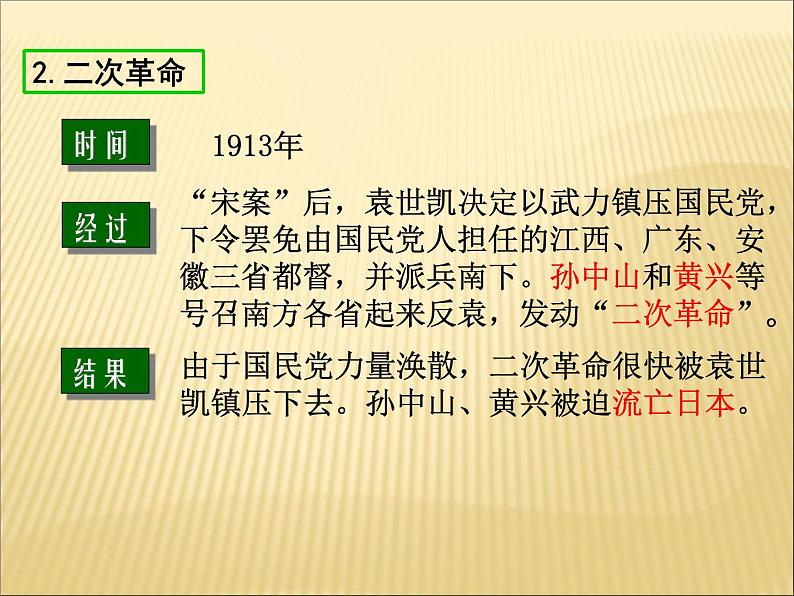 2. 二次革命

时间

1913年

经过

“宋案”后，袁世凯决定以武力镇压国民党，下令罢免由国民党人担任的江西、广东、安徽三省都督，并派兵南下。孙中山和黄兴等号召南方各省起来反袁，发动“二次革命”。

结果

由于国民党力量涣散，二次革命很快被袁世凯镇压下去。孙中山、黄兴被迫流亡日本。